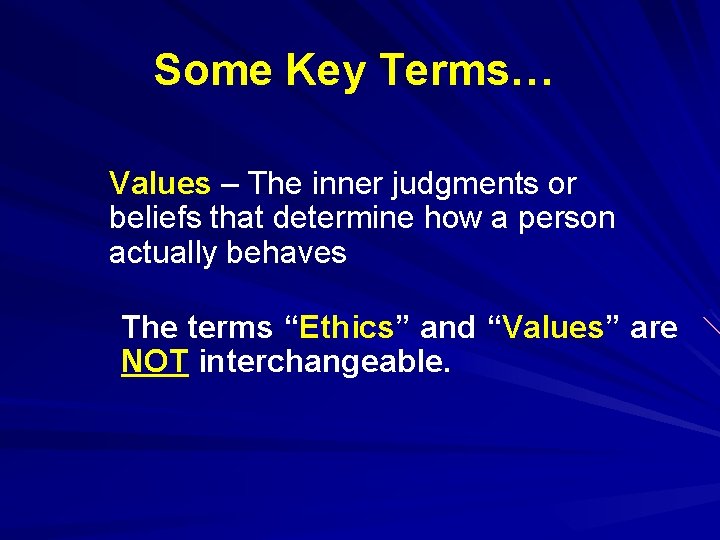 Some Key Terms…

Values – The inner judgments or beliefs that determine how a person actually behaves

The terms “Ethics” and “Values” are NOT interchangeable.